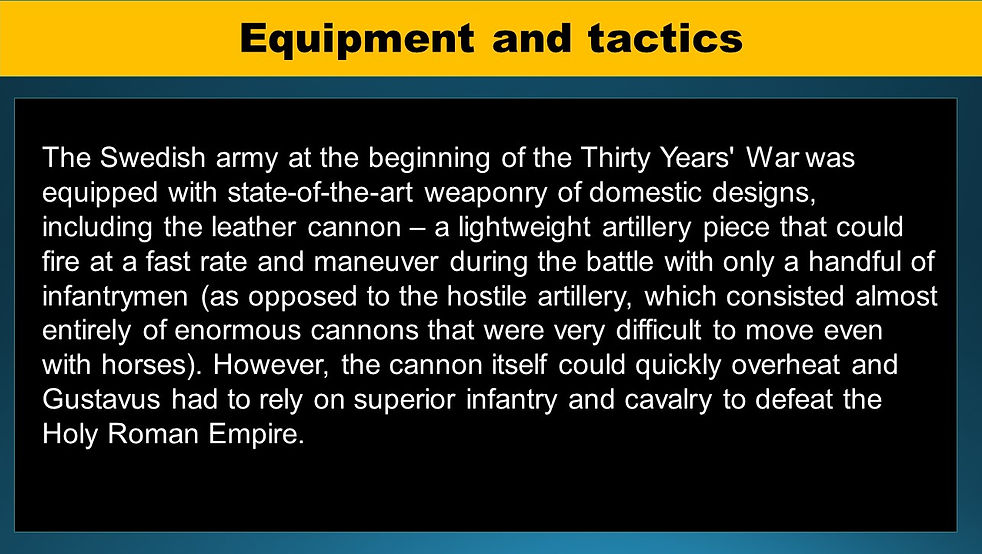 Equipment and tactics

The Swedish army at the beginning of the Thirty Years' War was equipped with state-of-the-art weaponry of domestic designs, including the leather cannon – a lightweight artillery piece that could fire at a fast rate and maneuver during the battle with only a handful of infantrymen (as opposed to the hostile artillery, which consisted almost entirely of enormous cannons that were very difficult to move even with horses). However, the cannon itself could quickly overheat and Gustavus had to rely on superior infantry and cavalry to defeat the Holy Roman Empire.